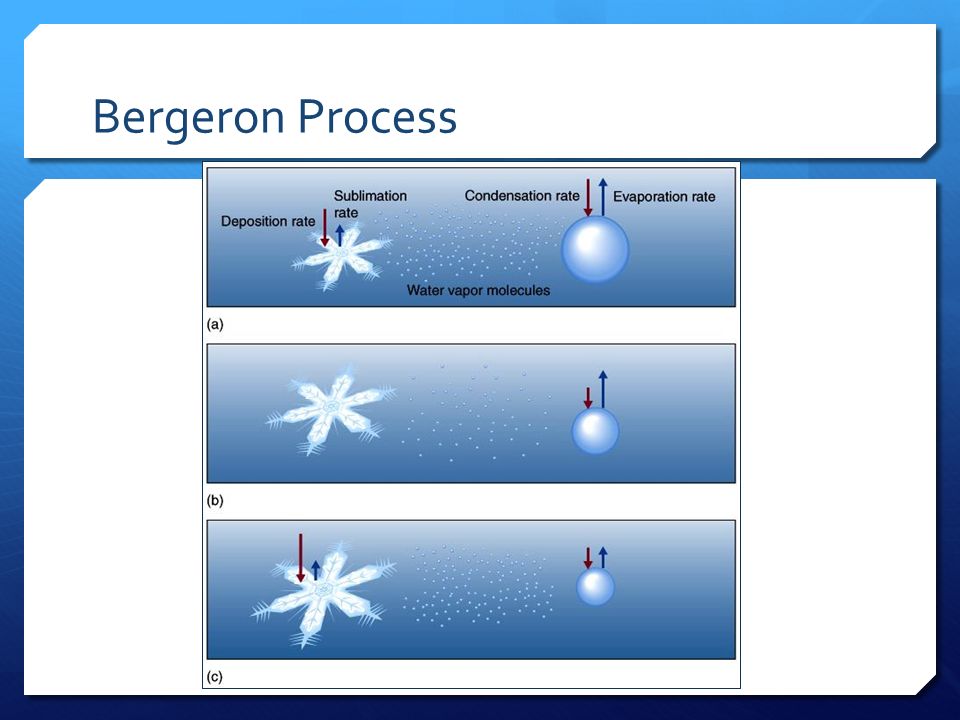 Bergeron Process

Deposition rate

Sublimation rate

Condensation rate

Evaporation rate

Water vapor molecules

(a)

(b)

(c)